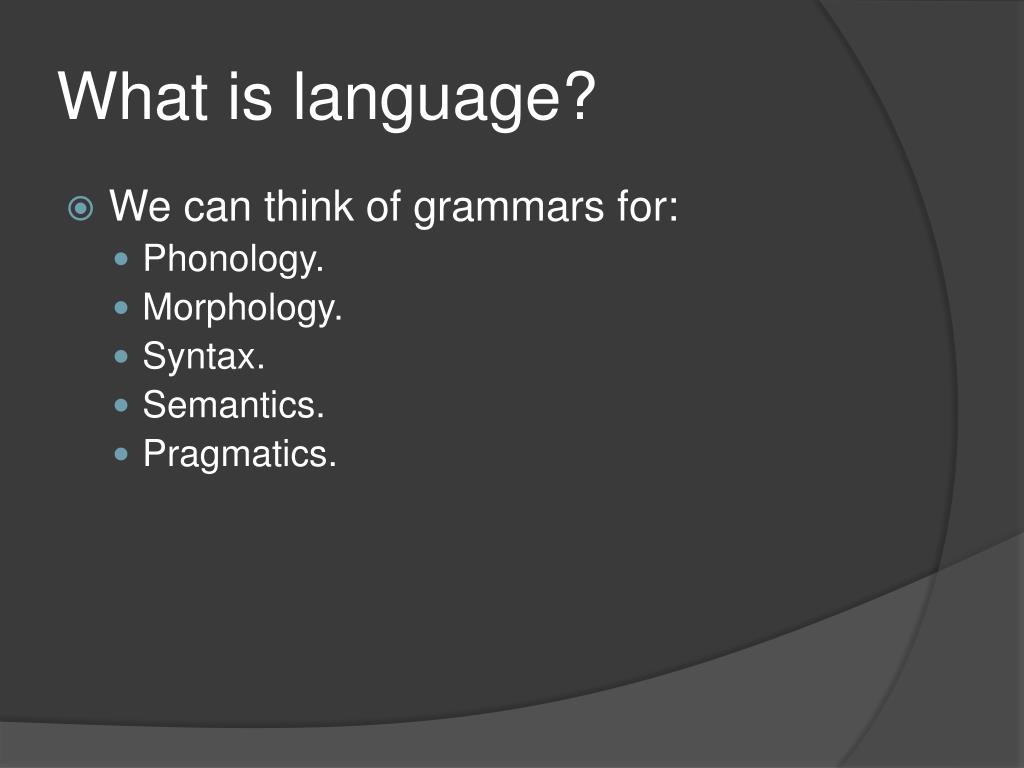 What is language?

We can think of grammars for:

Phonology.

Morphology.

Syntax.

Semantics.

Pragmatics.